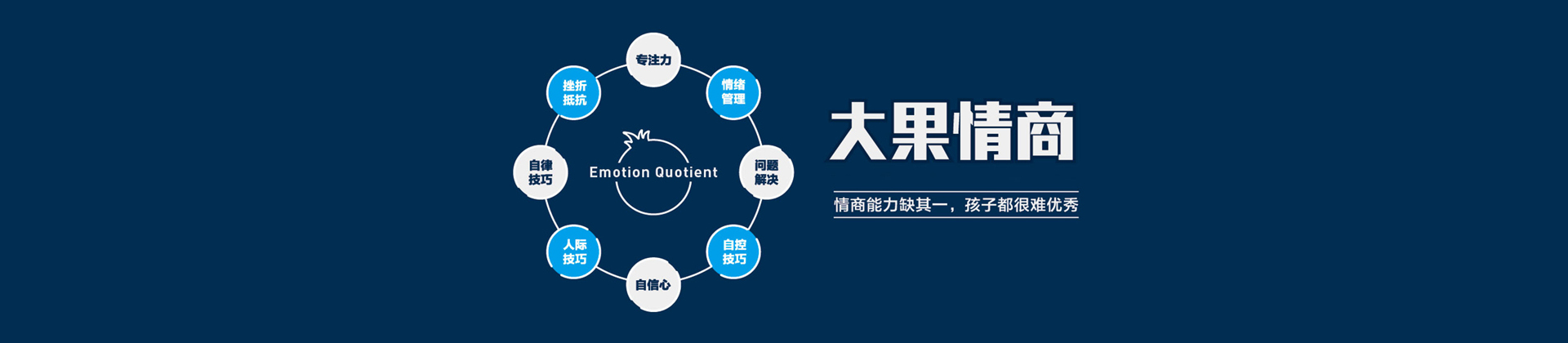 专注力

情绪管理

问题解决

自控技巧

自信心

人际技巧

自律技巧

挫折抵抗

Emotion Quotient

大果情商

情商能力缺其一，孩子都很难优秀